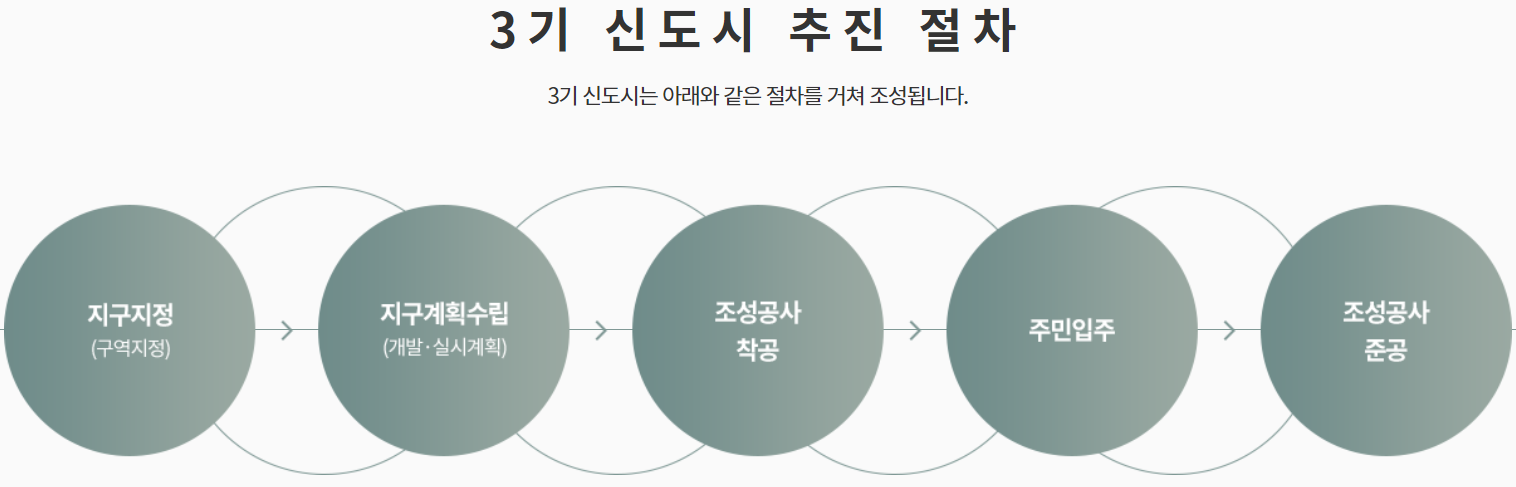 3기 신도시 추진 절차

3기 신도시는 아래와 같은 절차를 거쳐 조성됩니다.

지구지정
(구역지정)

지구계획수립
(개발·실시계획)

조성공사
착공

주민입주

조성공사
준공